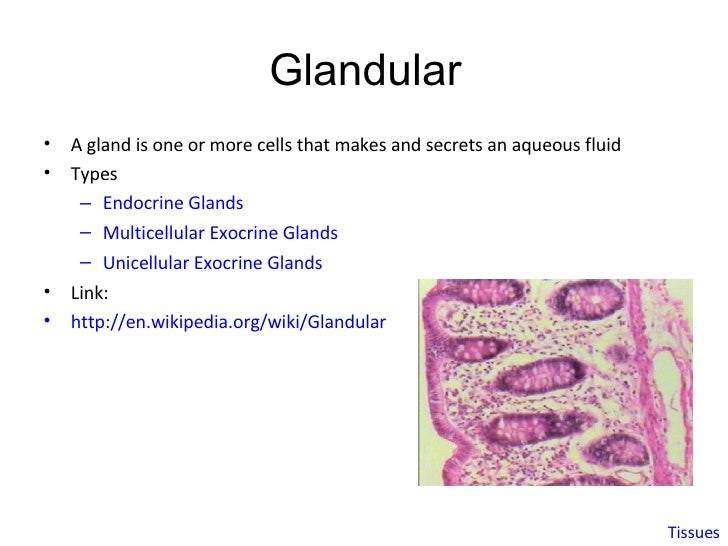 Glandular

• A gland is one or more cells that makes and secrets an aqueous fluid
• Types
– Endocrine Glands
– Multicellular Exocrine Glands
– Unicellular Exocrine Glands
• Link:
• http://en.wikipedia.org/wiki/Glandular

Tissues